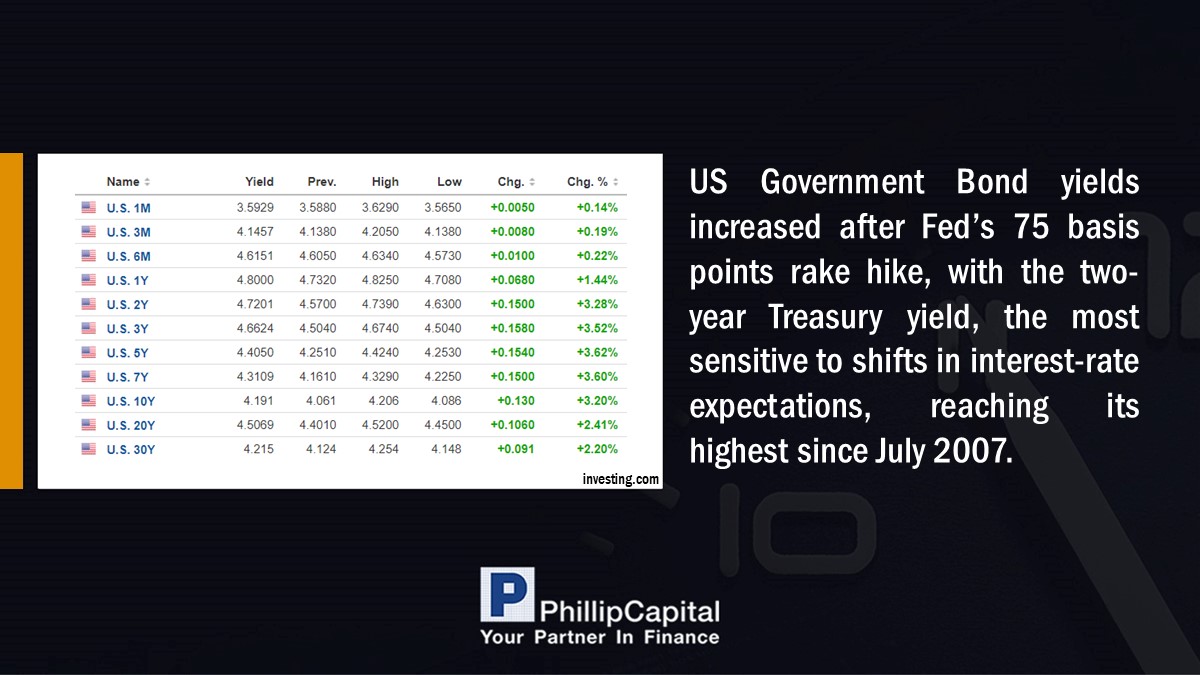 | Name | Yield | Prev. | High | Low | Chg. | Chg. % |
|---|---|---|---|---|---|---|
| U.S. 1M | 3.5929 | 3.5880 | 3.6290 | 3.5650 | +0.0050 | +0.14% |
| U.S. 3M | 4.1457 | 4.1380 | 4.2050 | 4.1380 | +0.0080 | +0.19% |
| U.S. 6M | 4.6151 | 4.6050 | 4.6340 | 4.5730 | +0.0100 | +0.22% |
| U.S. 1Y | 4.8000 | 4.7320 | 4.8250 | 4.7080 | +0.0680 | +1.44% |
| U.S. 2Y | 4.7201 | 4.5700 | 4.7390 | 4.6300 | +0.1500 | +3.28% |
| U.S. 3Y | 4.6624 | 4.5040 | 4.6740 | 4.5040 | +0.1580 | +3.52% |
| U.S. 5Y | 4.4050 | 4.2510 | 4.4240 | 4.2530 | +0.1540 | +3.62% |
| U.S. 7Y | 4.3109 | 4.1610 | 4.3290 | 4.2250 | +0.1500 | +3.60% |
| U.S. 10Y | 4.191 | 4.061 | 4.206 | 4.086 | +0.130 | +3.20% |
| U.S. 20Y | 4.5069 | 4.4010 | 4.5200 | 4.4500 | +0.1060 | +2.41% |
| U.S. 30Y | 4.215 | 4.124 | 4.254 | 4.148 | +0.091 | +2.20% |

investing.com

US Government Bond yields increased after Fed's 75 basis points rake hike, with the two-year Treasury yield, the most sensitive to shifts in interest-rate expectations, reaching its highest since July 2007.

PhillipCapital
Your Partner In Finance